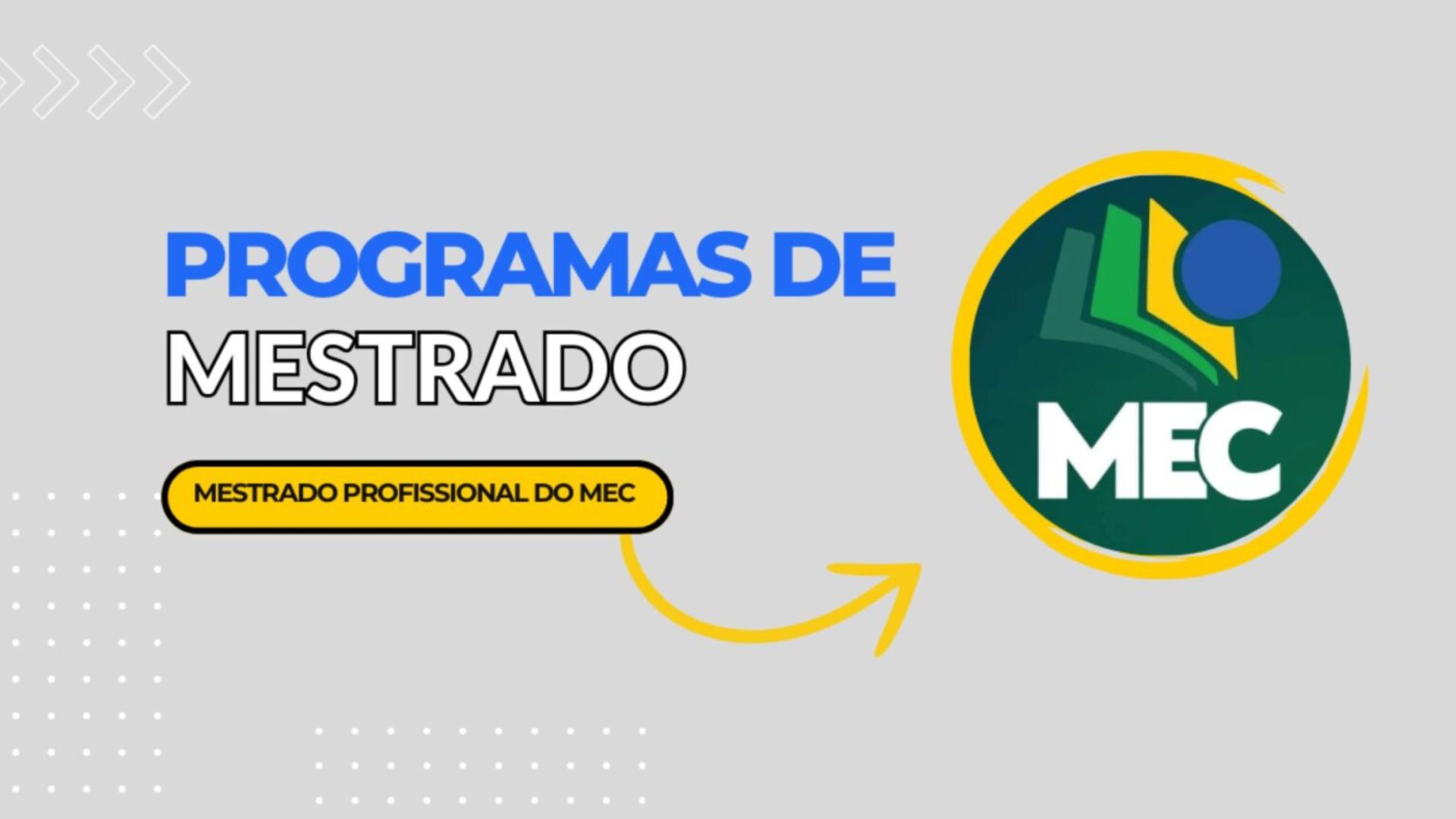 PROGRAMAS DE MESTRADO

MESTRADO PROFISSIONAL DO MEC

MEC